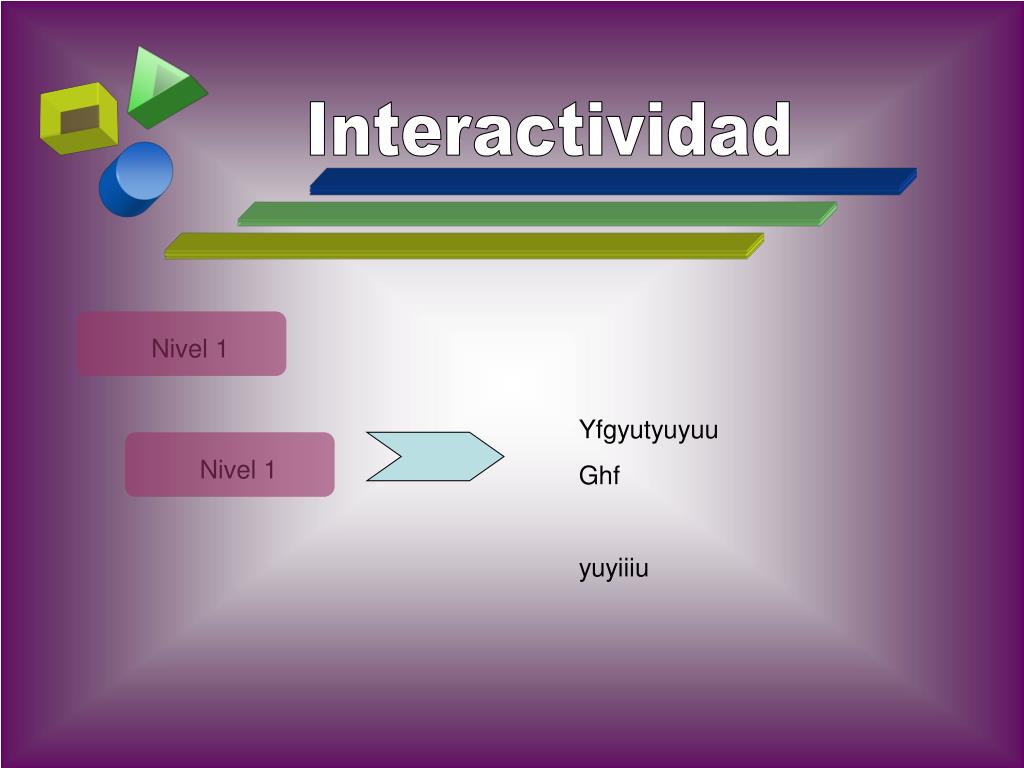 Interactividad

Nivel 1

Nivel 1

Yfgyutyuyuu
Ghf

yuyiiiu